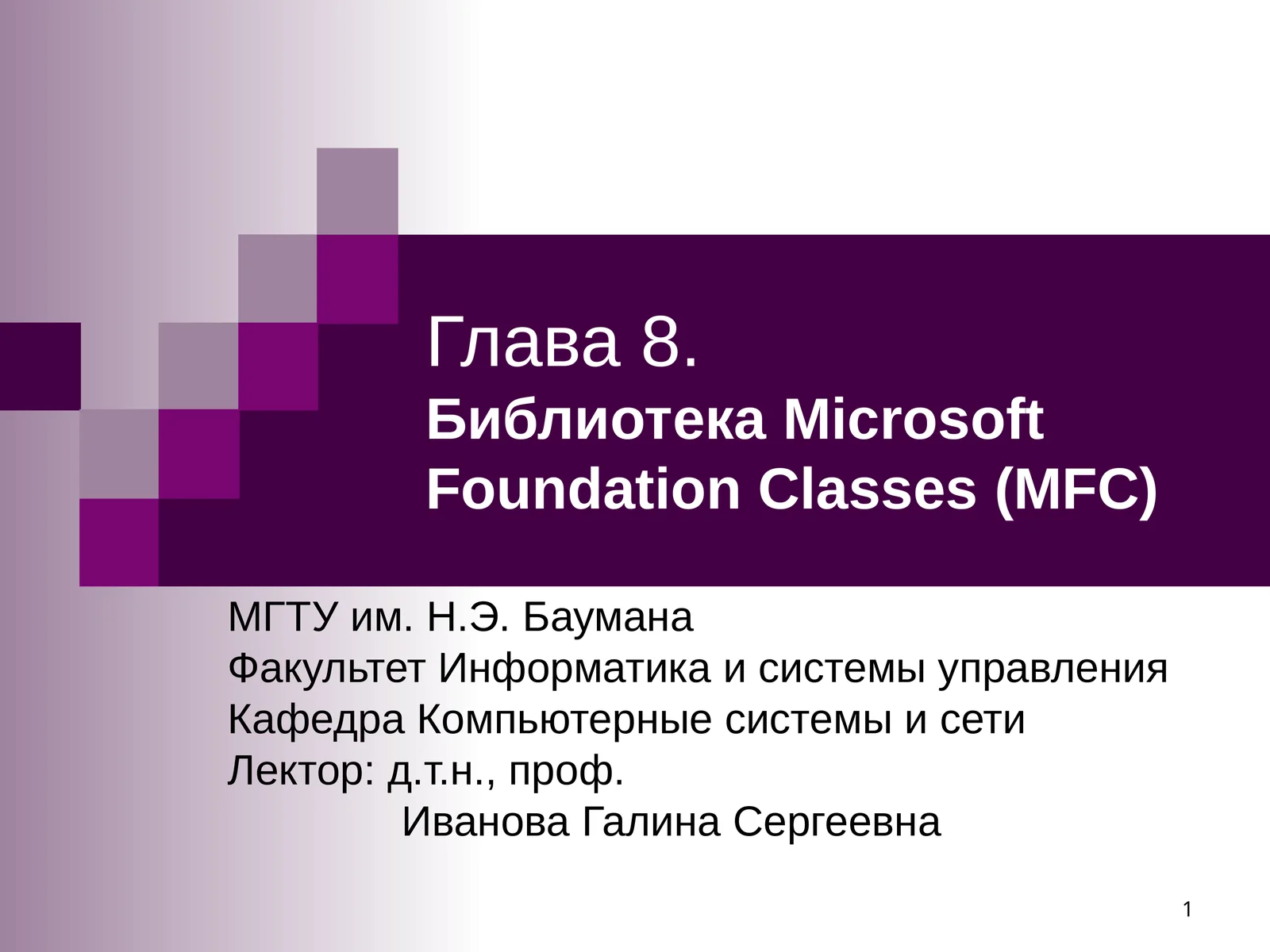 Глава 8.
Библиотека Microsoft Foundation Classes (MFC)

МГТУ им. Н.Э. Баумана
Факультет Информатика и системы управления
Кафедра Компьютерные системы и сети
Лектор: д.т.н., проф.
Иванова Галина Сергеевна

1